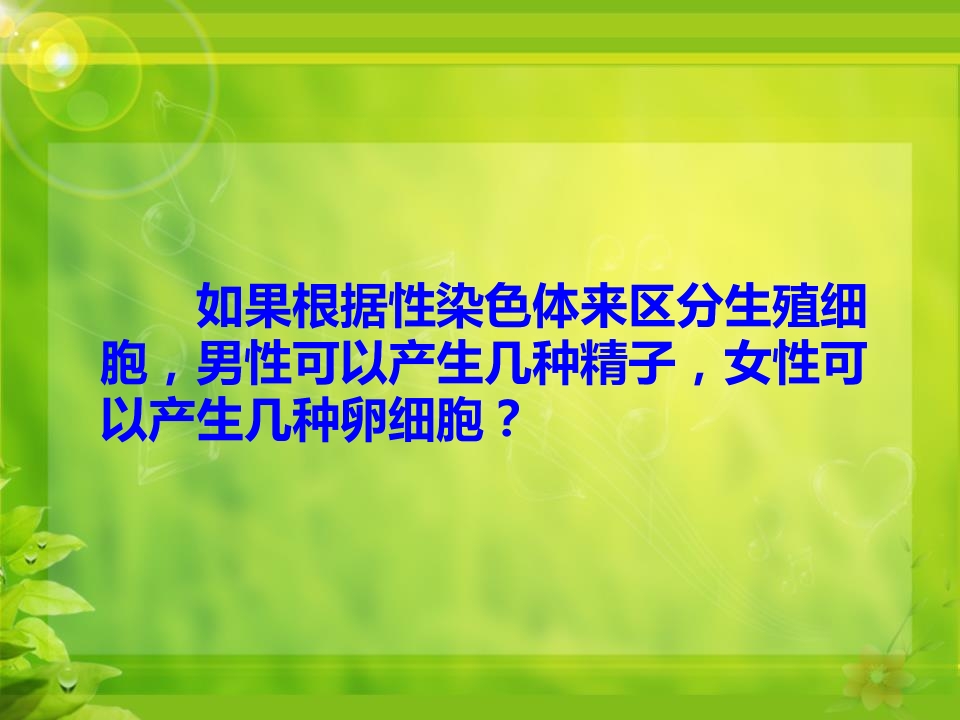 如果根据性染色体来区分生殖细胞，男性可以产生几种精子，女性可以产生几种卵细胞？